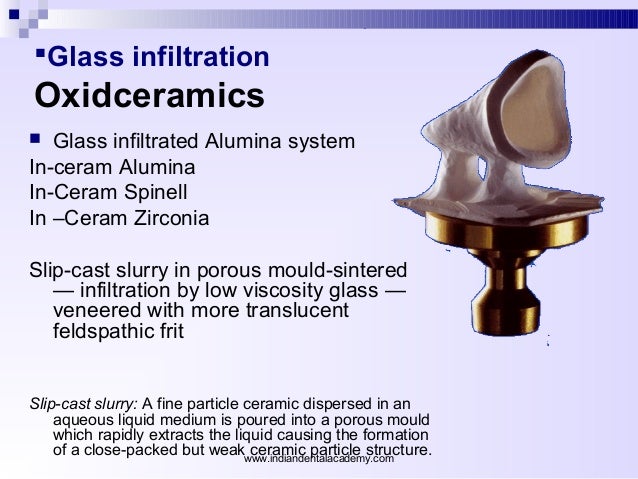 ▪Glass infiltration
Oxidceramics

▪ Glass infiltrated Alumina system
In-ceram Alumina
In-Ceram Spinell
In –Ceram Zirconia

Slip-cast slurry in porous mould-sintered — infiltration by low viscosity glass — veneered with more translucent feldspathic frit

Slip-cast slurry: A fine particle ceramic dispersed in an aqueous liquid medium is poured into a porous mould which rapidly extracts the liquid causing the formation of a close-packed but weak ceramic particle structure.

www.indiandentalacademy.com